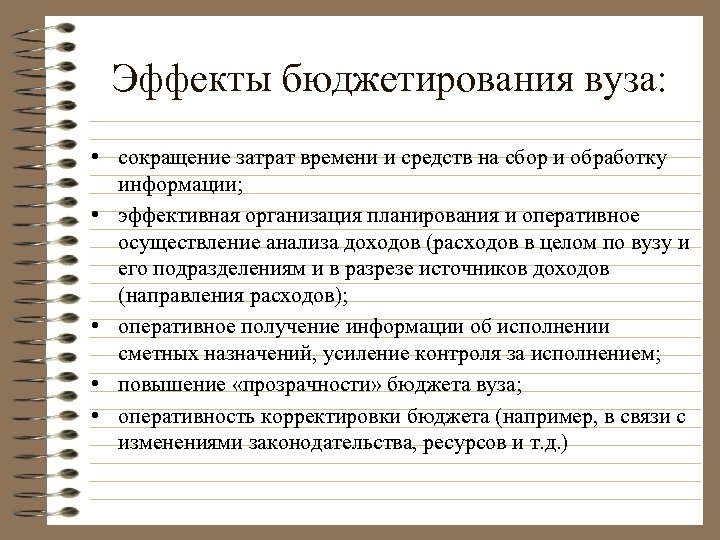 Эффекты бюджетирования вуза:

• сокращение затрат времени и средств на сбор и обработку информации;
• эффективная организация планирования и оперативное осуществление анализа доходов (расходов в целом по вузу и его подразделениям и в разрезе источников доходов (направления расходов);
• оперативное получение информации об исполнении сметных назначений, усиление контроля за исполнением;
• повышение «прозрачности» бюджета вуза;
• оперативность корректировки бюджета (например, в связи с изменениями законодательства, ресурсов и т.д.)